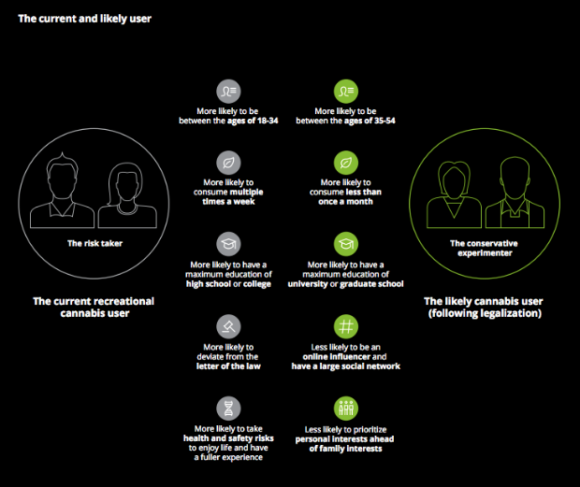 The current and likely user

The risk taker

The current recreational cannabis user

More likely to be between the ages of 18-34

More likely to consume multiple times a week

More likely to have a maximum education of high school or college

More likely to deviate from the letter of the law

More likely to take health and safety risks to enjoy life and have a fuller experience

More likely to be between the ages of 35-54

More likely to consume less than once a month

More likely to have a maximum education of university or graduate school

Less likely to be an online influencer and have a large social network

Less likely to prioritize personal interests ahead of family interests

The conservative experimenter

The likely cannabis user (following legalization)